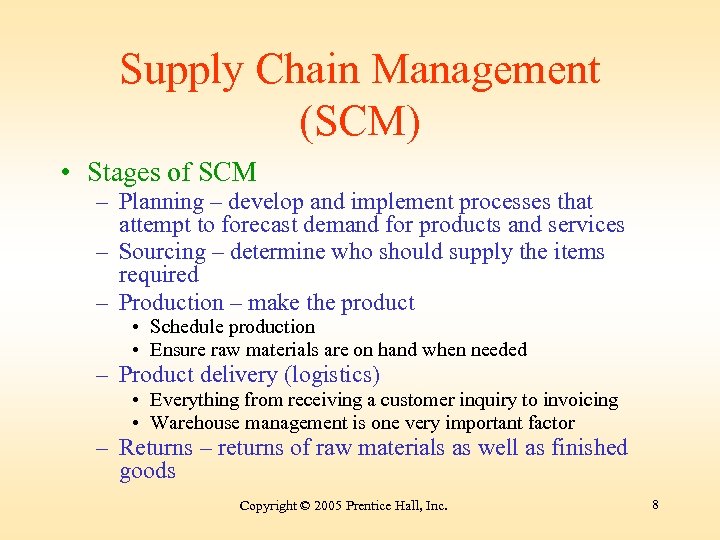 Supply Chain Management (SCM)

• Stages of SCM
– Planning – develop and implement processes that attempt to forecast demand for products and services
– Sourcing – determine who should supply the items required
– Production – make the product
• Schedule production
• Ensure raw materials are on hand when needed
– Product delivery (logistics)
• Everything from receiving a customer inquiry to invoicing
• Warehouse management is one very important factor
– Returns – returns of raw materials as well as finished goods

Copyright © 2005 Prentice Hall, Inc.

8